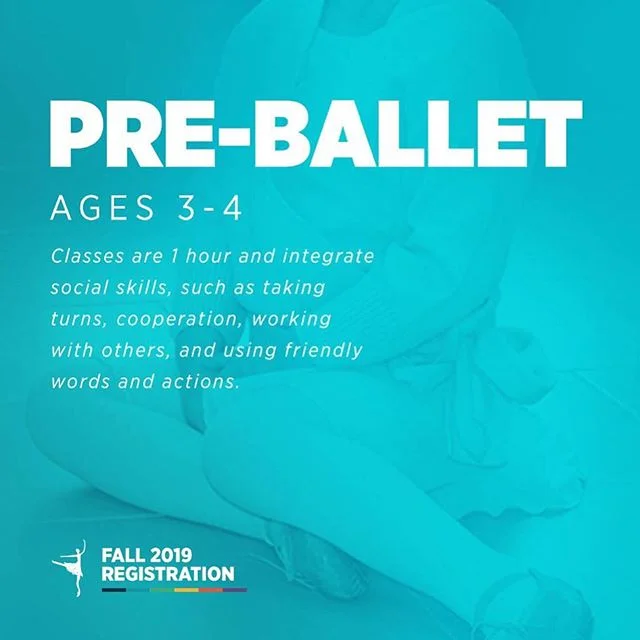 PRE-BALLET

AGES 3-4

Classes are 1 hour and integrate social skills, such as taking turns, cooperation, working with others, and using friendly words and actions.

FALL 2019
REGISTRATION